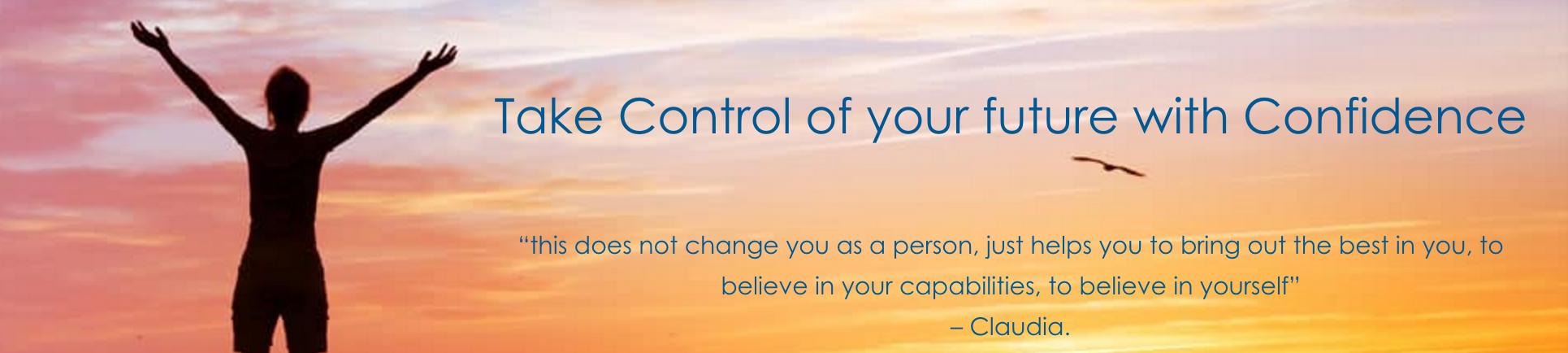 Take Control of your future with Confidence

“this does not change you as a person, just helps you to bring out the best in you, to believe in your capabilities, to believe in yourself”
– Claudia.